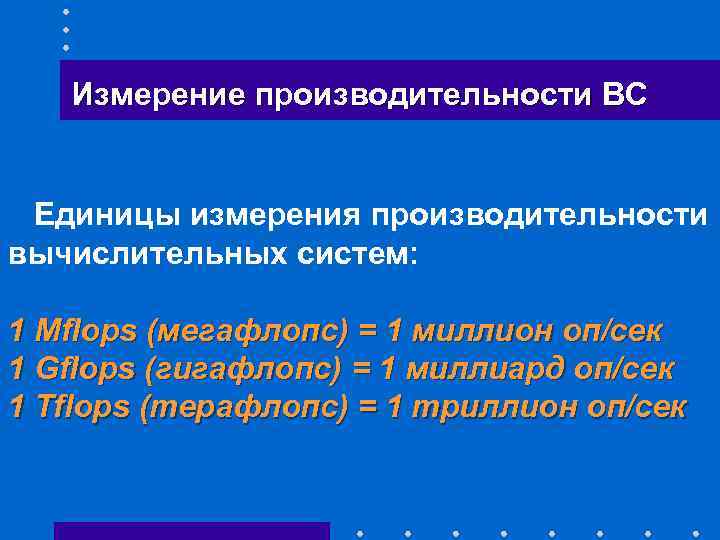 Измерение производительности ВС

Единицы измерения производительности вычислительных систем:

1 Mflops (мегафлопс) = 1 миллион оп/сек
1 Gflops (гигафлопс) = 1 миллиард оп/сек
1 Tflops (терафлопс) = 1 триллион оп/сек